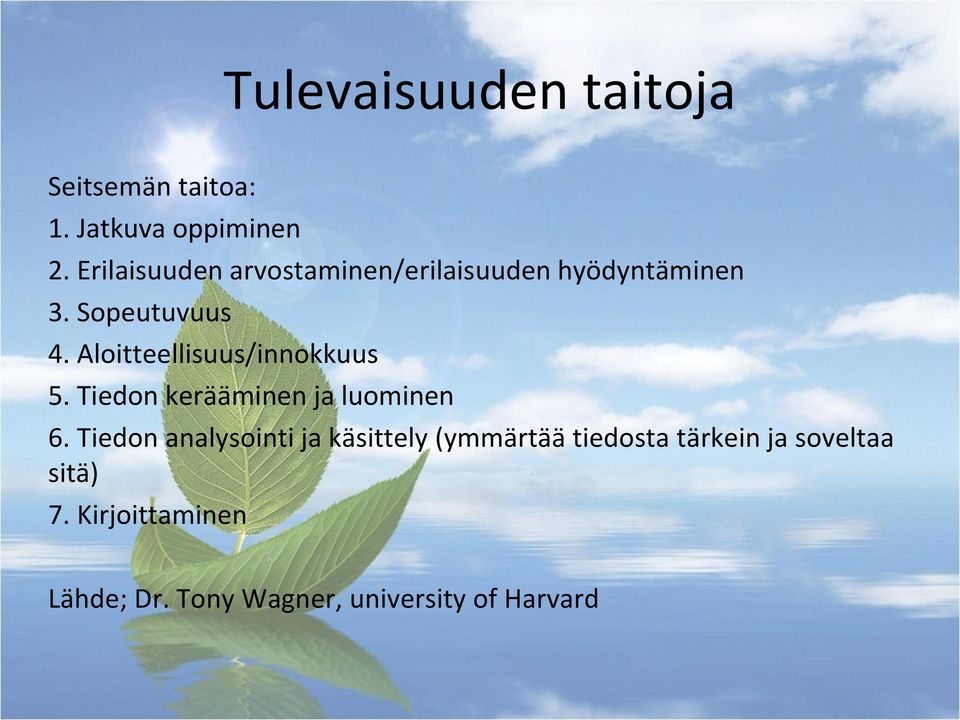 Tulevaisuuden taitoja

Seitsemän taitoa:
1. Jatkuva oppiminen
2. Erilaisuuden arvostaminen/erilaisuuden hyödyntäminen
3. Sopeutuvuus
4. Aloitteellisuus/innokkuus
5. Tiedon kerääminen ja luominen
6. Tiedon analysointi ja käsittely (ymmärtää tiedosta tärkein ja soveltaa sitä)
7. Kirjoittaminen

Lähde; Dr. Tony Wagner, university of Harvard